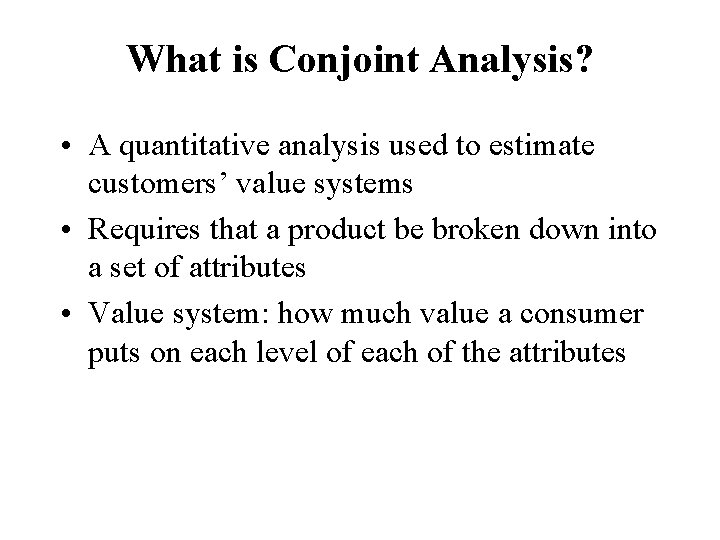 What is Conjoint Analysis?

• A quantitative analysis used to estimate customers’ value systems

• Requires that a product be broken down into a set of attributes

• Value system: how much value a consumer puts on each level of each of the attributes